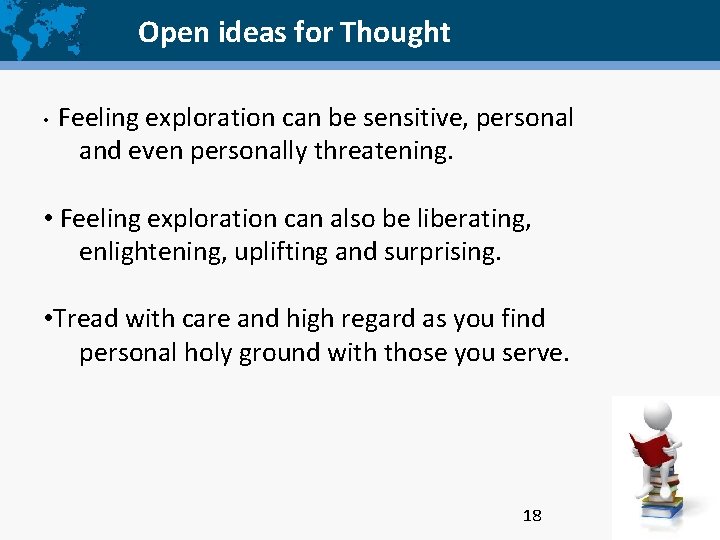 Open ideas for Thought

• Feeling exploration can be sensitive, personal and even personally threatening.

• Feeling exploration can also be liberating, enlightening, uplifting and surprising.

•Tread with care and high regard as you find personal holy ground with those you serve.

18